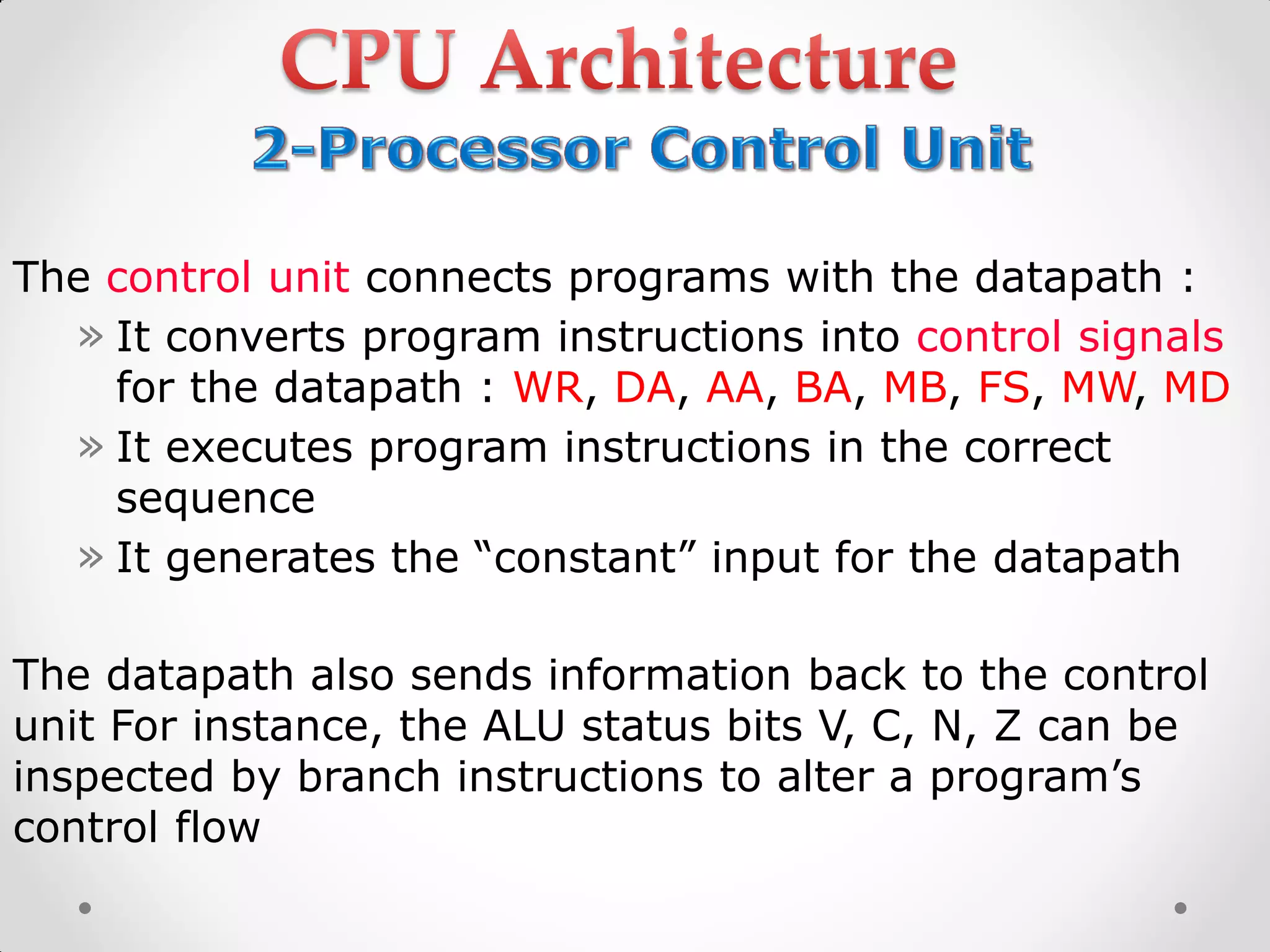 CPU Architecture
2-Processor Control Unit

The control unit connects programs with the datapath :

» It converts program instructions into control signals for the datapath : WR, DA, AA, BA, MB, FS, MW, MD

» It executes program instructions in the correct sequence

» It generates the “constant” input for the datapath

The datapath also sends information back to the control unit For instance, the ALU status bits V, C, N, Z can be inspected by branch instructions to alter a program’s control flow